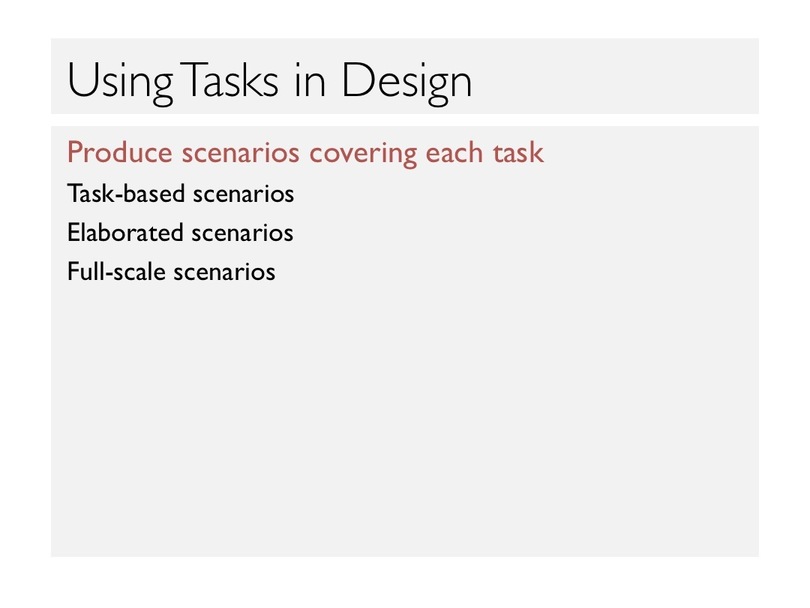 Using Tasks in Design

Produce scenarios covering each task

Task-based scenarios

Elaborated scenarios

Full-scale scenarios